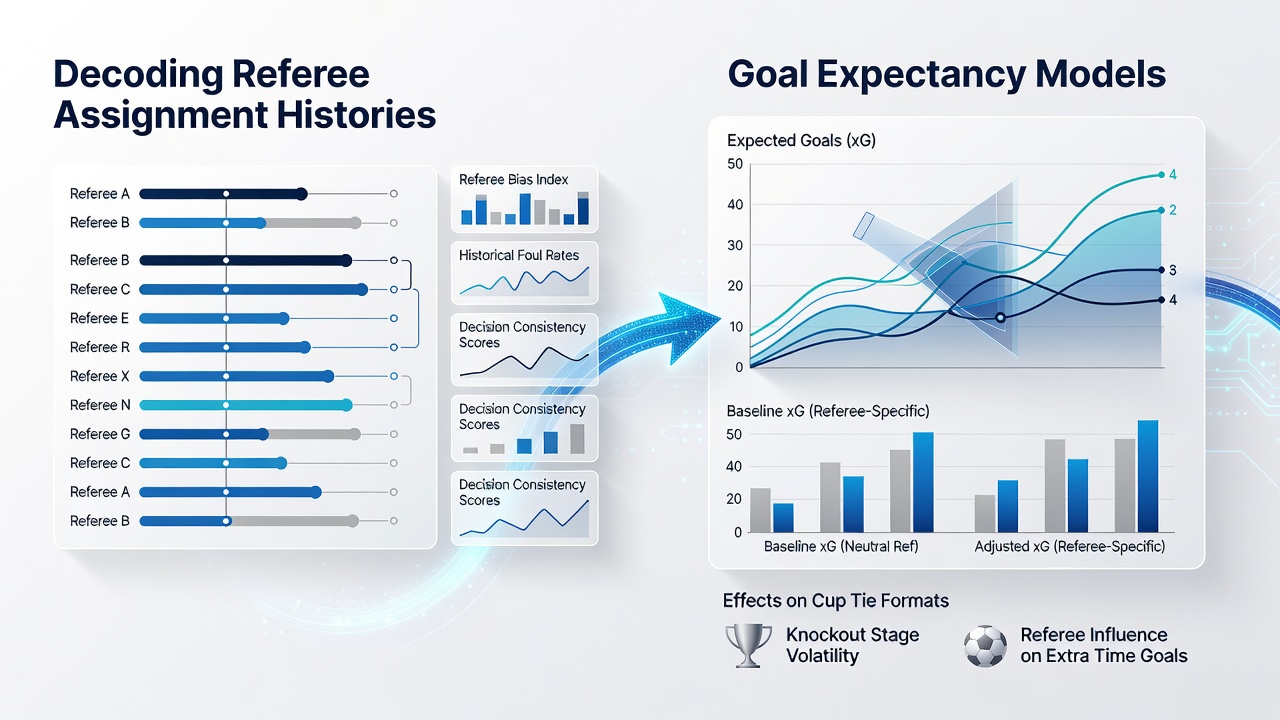 Decoding Referee Assignment Histories

Referee A
Referee B
Referee B
Referee C
Referee E
Referee R
Referee X
Referee N
Referee G
Referee C
Referee A
Referee B

Referee Bias Index

Historical Foul Rates

Decision Consistency Scores

Decision Consistency Scores

Decision Consistency Scores

Goal Expectancy Models

Expected Goals (xG)

50
40
30
20
10
0

4
2
3
4

Baseline xG (Referee-Specific)

50
40
20
0

Baseline xG (Neutral Ref)
Adjusted xG (Referee-Specific)

Effects on Cup Tie Formats

Knockout Stage Volatility

Referee Influence on Extra Time Goals